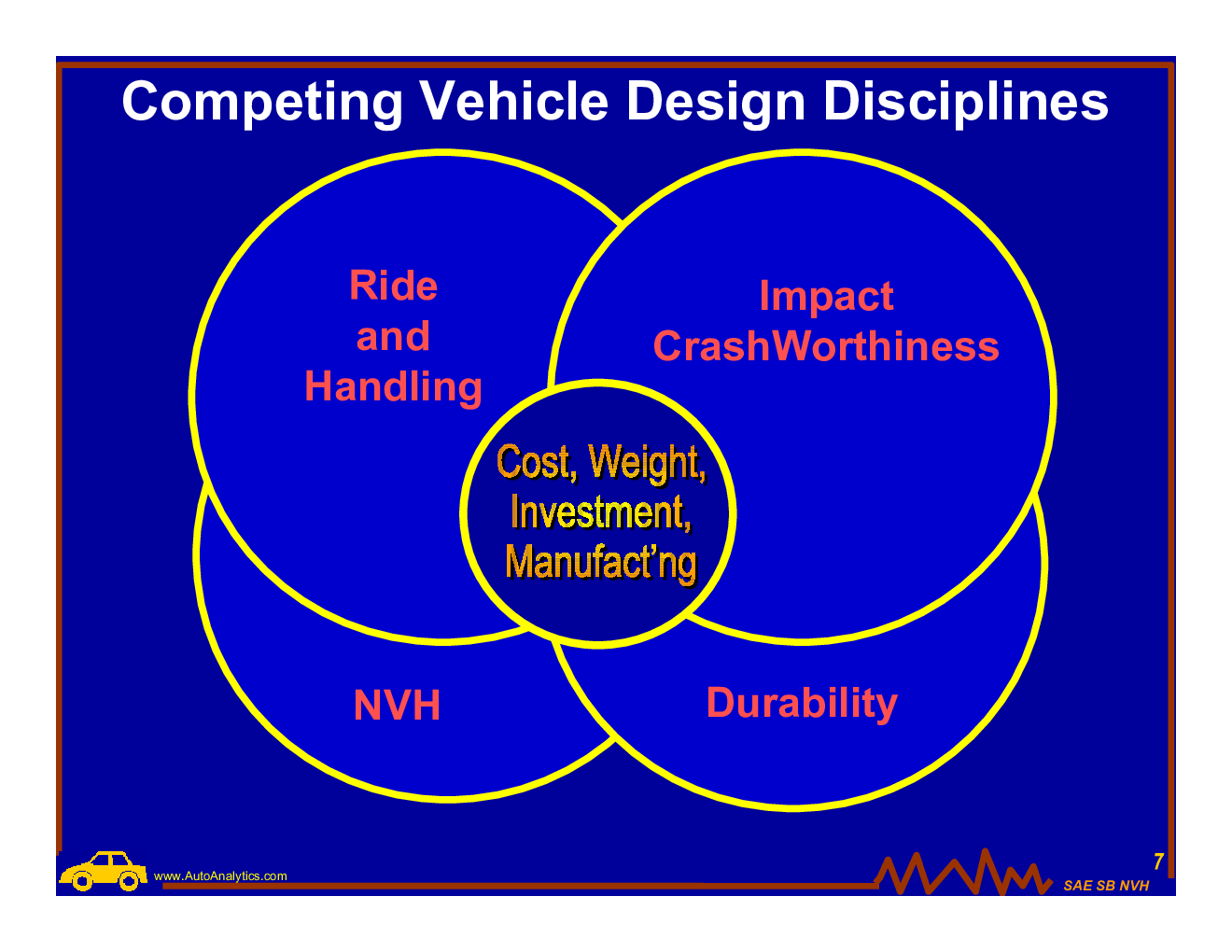 Competing Vehicle Design Disciplines

Ride and Handling

Impact CrashWorthiness

Cost, Weight, Investment, Manufact'ng

NVH

Durability

www.AutoAnalytics.com

7

SAE SB NVH